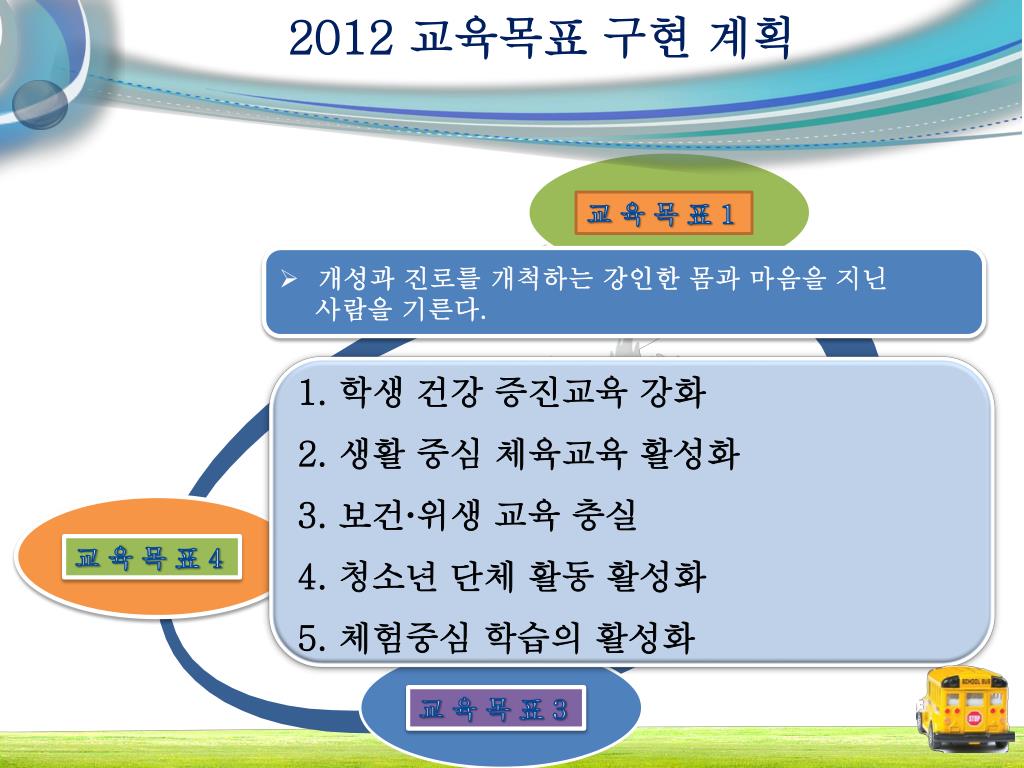 2012 교육목표 구현 계획

교 육 목 표 1

➢ 개성과 진로를 개척하는 강인한 몸과 마음을 지닌 사람을 기른다.

1. 학생 건강 증진교육 강화

2. 생활 중심 체육교육 활성화

3. 보건·위생 교육 충실

4. 청소년 단체 활동 활성화

5. 체험중심 학습의 활성화

교 육 목 표 4

교 육 목 표 3

SCHOOL BUS

STOP